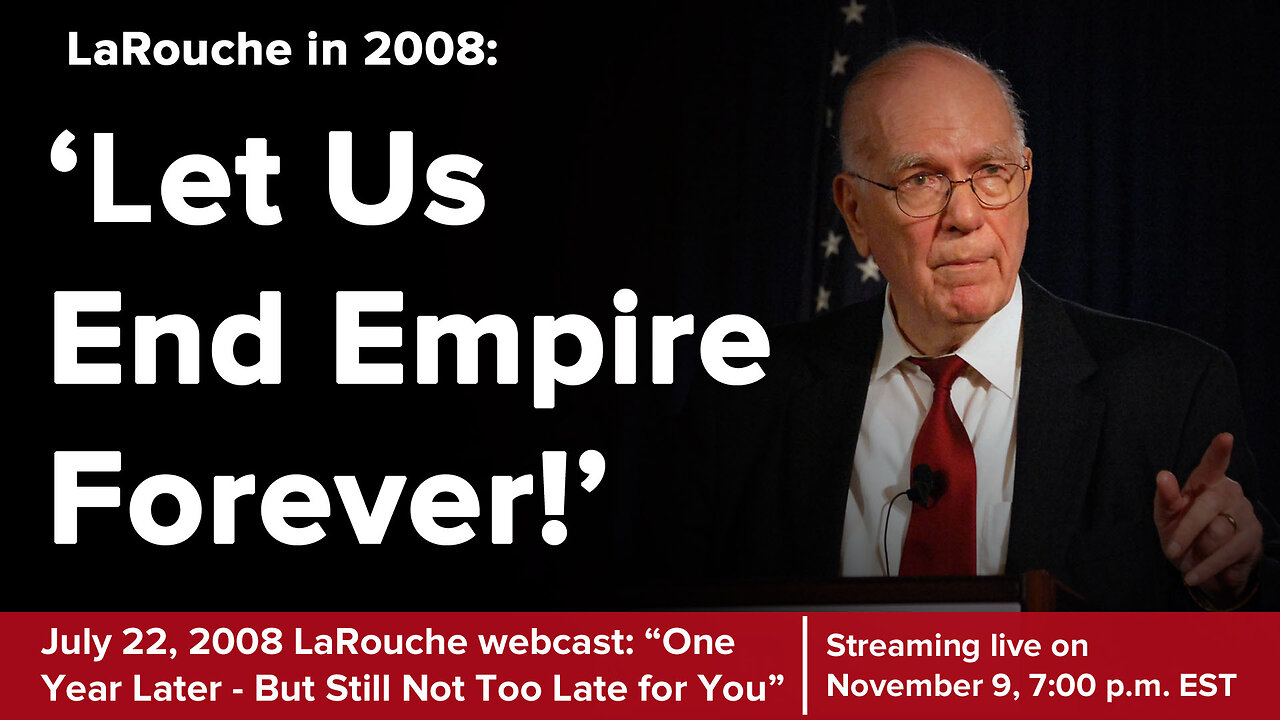 LaRouche in 2008:

‘Let Us End Empire Forever!’

July 22, 2008 LaRouche webcast: “One Year Later - But Still Not Too Late for You”

Streaming live on November 9, 7:00 p.m. EST